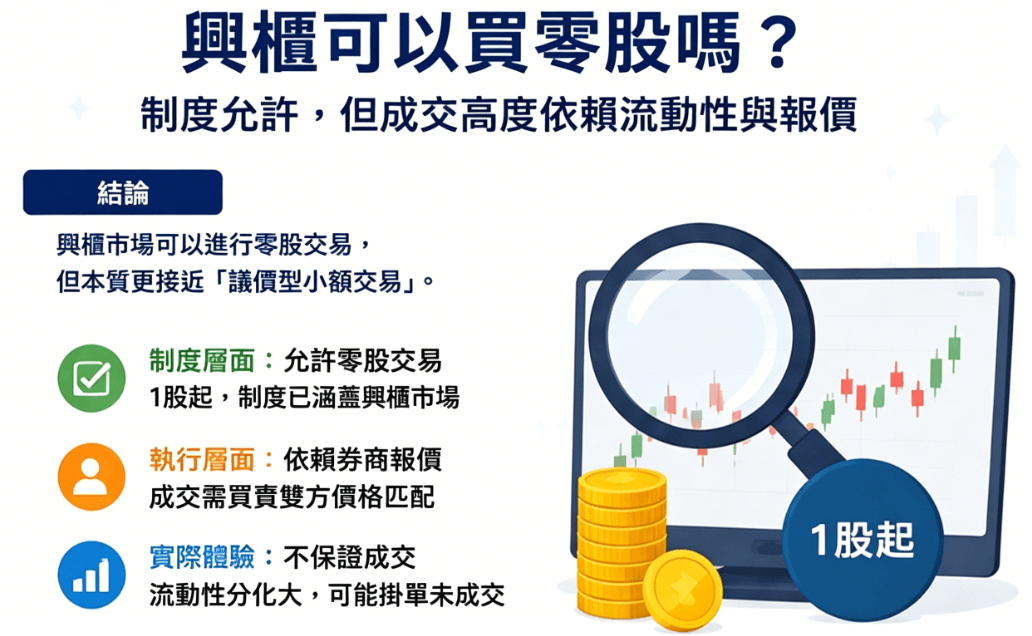 興櫃可以買零股嗎？

制度允許，但成交高度依賴流動性與報價

結論

興櫃市場可以進行零股交易，
但本質更接近「議價型小額交易」。

制度層面：允許零股交易
1股起，制度已涵蓋興櫃市場

執行層面：依賴券商報價
成交需買賣雙方價格匹配

實際體驗：不保證成交
流動性分化大，可能掛單未成交

1股起